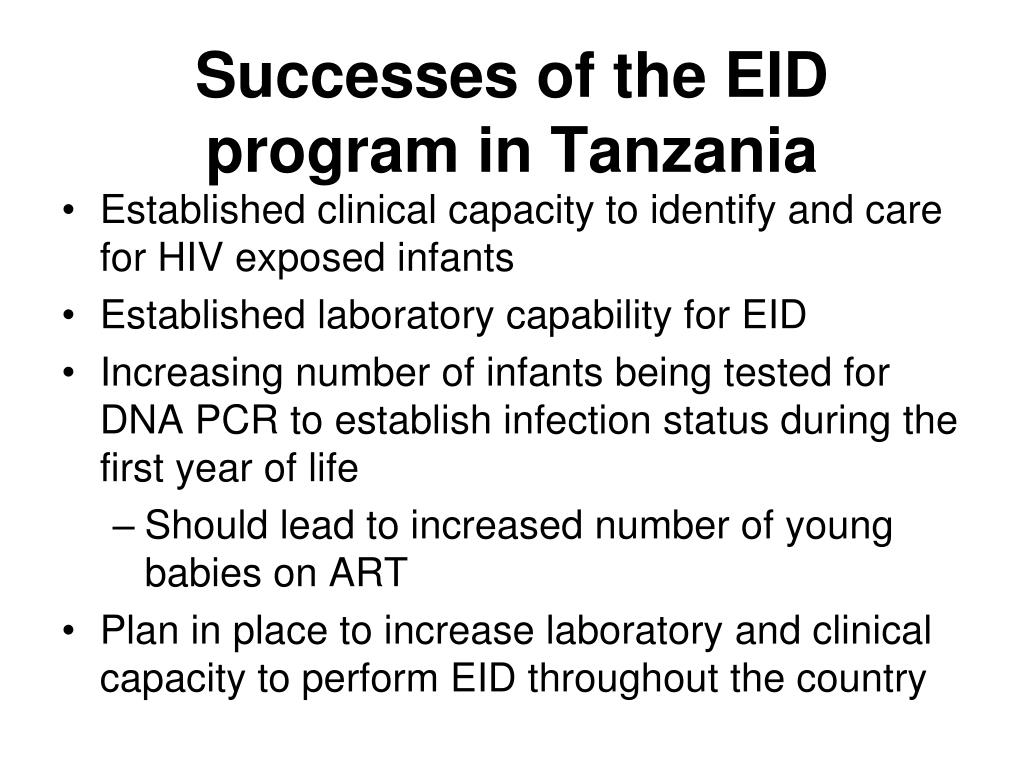 Successes of the EID program in Tanzania

• Established clinical capacity to identify and care for HIV exposed infants
• Established laboratory capability for EID
• Increasing number of infants being tested for DNA PCR to establish infection status during the first year of life
– Should lead to increased number of young babies on ART
• Plan in place to increase laboratory and clinical capacity to perform EID throughout the country